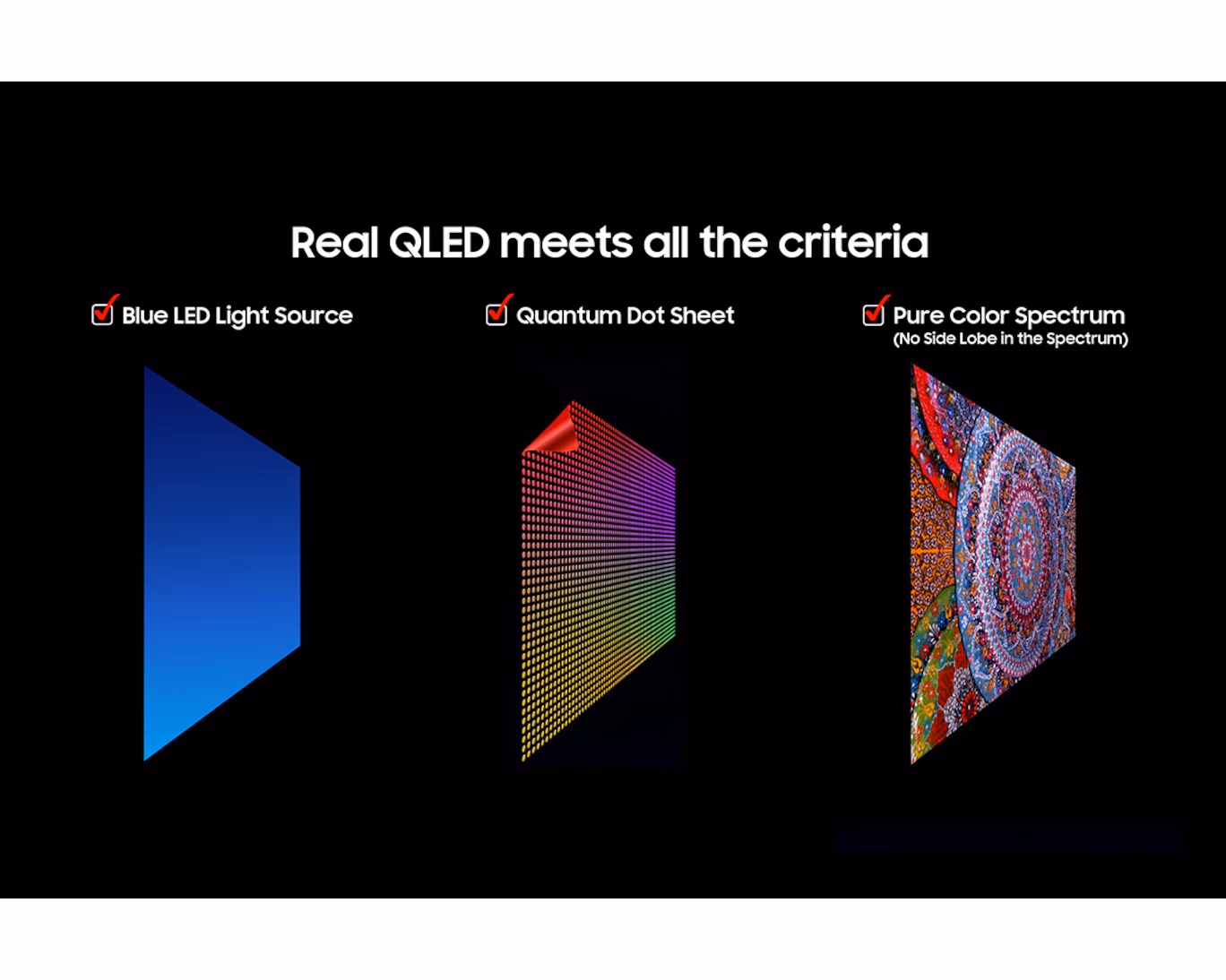 Real QLED meets all the criteria

Blue LED Light Source

Quantum Dot Sheet

Pure Color Spectrum
(No Side Lobe in the Spectrum)